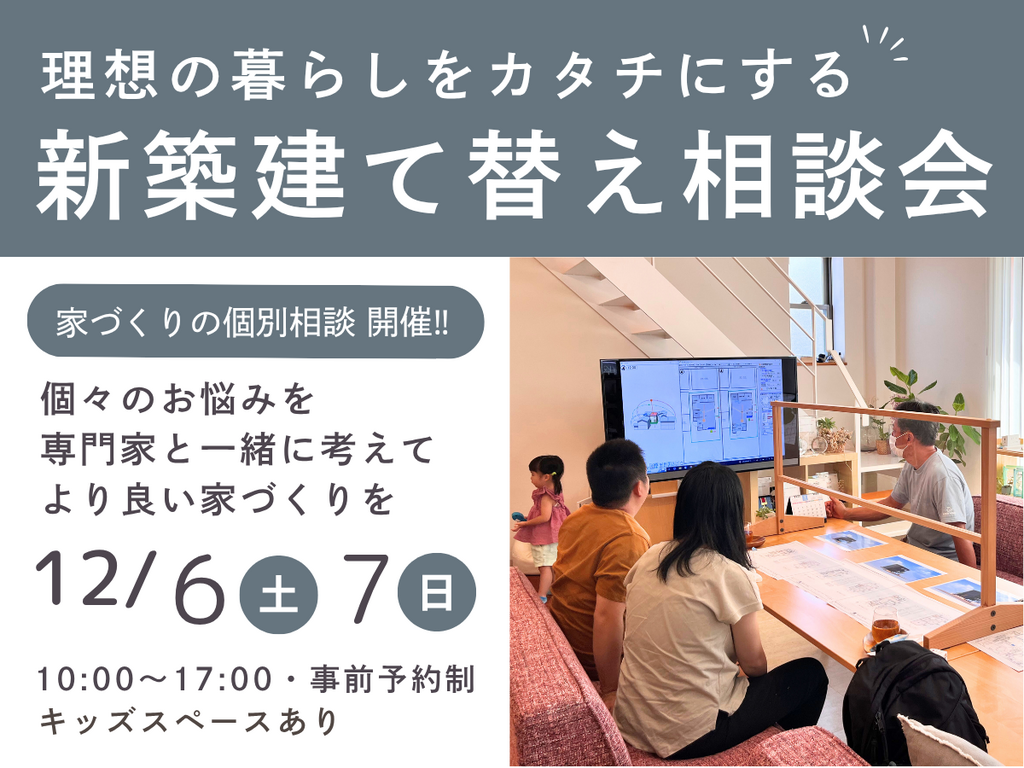 理想の暮らしをカタチにする
新築建て替え相談会

家づくりの個別相談 開催!!

個々のお悩みを
専門家と一緒に考えて
より良い家づくりを

12/6 土 7 日

10:00〜17:00・事前予約制
キッズスペースあり